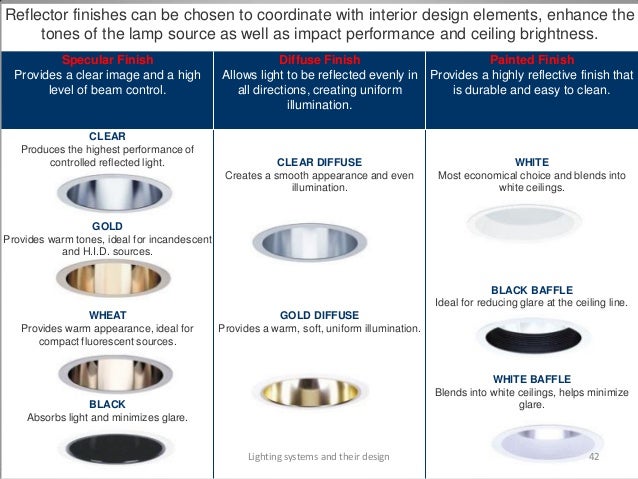 Reflector finishes can be chosen to coordinate with interior design elements, enhance the tones of the lamp source as well as impact performance and ceiling brightness.

Specular Finish
Provides a clear image and a high level of beam control.

CLEAR
Produces the highest performance of controlled reflected light.

GOLD
Provides warm tones, ideal for incandescent and H.I.D. sources.

WHEAT
Provides warm appearance, ideal for compact fluorescent sources.

BLACK
Absorbs light and minimizes glare.

Diffuse Finish
Allows light to be reflected evenly in all directions, creating uniform illumination.

CLEAR DIFFUSE
Creates a smooth appearance and even illumination.

GOLD DIFFUSE
Provides a warm, soft, uniform illumination.

Painted Finish
Provides a highly reflective finish that is durable and easy to clean.

WHITE
Most economical choice and blends into white ceilings.

BLACK BAFFLE
Ideal for reducing glare at the ceiling line.

WHITE BAFFLE
Blends into white ceilings, helps minimize glare.

Lighting systems and their design

42